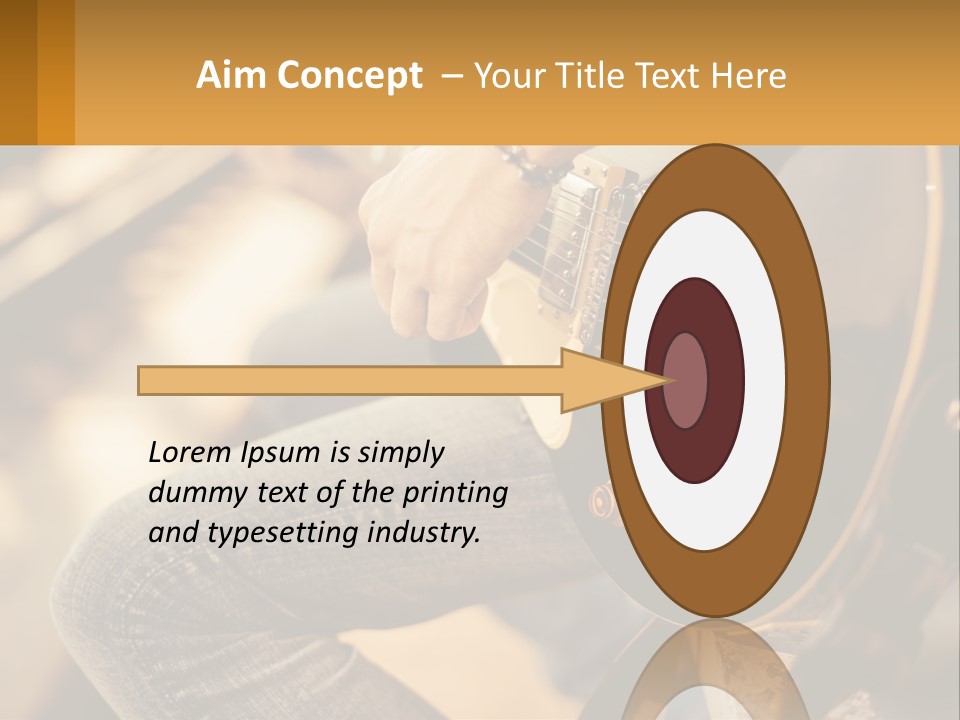 Aim Concept – Your Title Text Here

Lorem Ipsum is simply dummy text of the printing and typesetting industry.